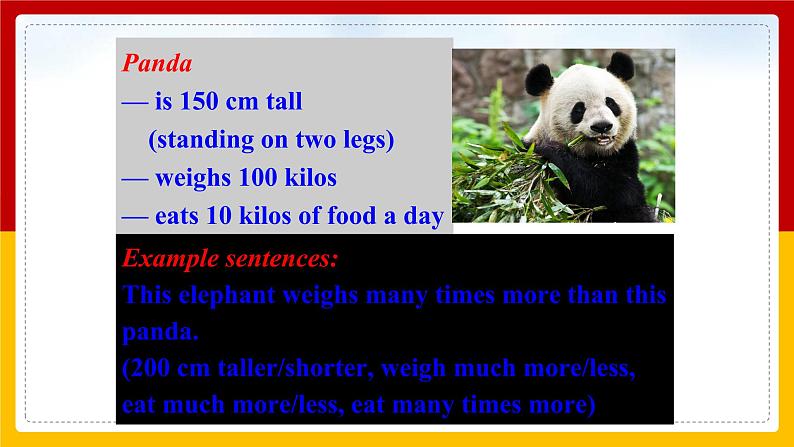 Panda
— is 150 cm tall
(standing on two legs)
— weighs 100 kilos
— eats 10 kilos of food a day

Example sentences:
This elephant weighs many times more than this panda.
(200 cm taller/shorter, weigh much more/less, eat much more/less, eat many times more)